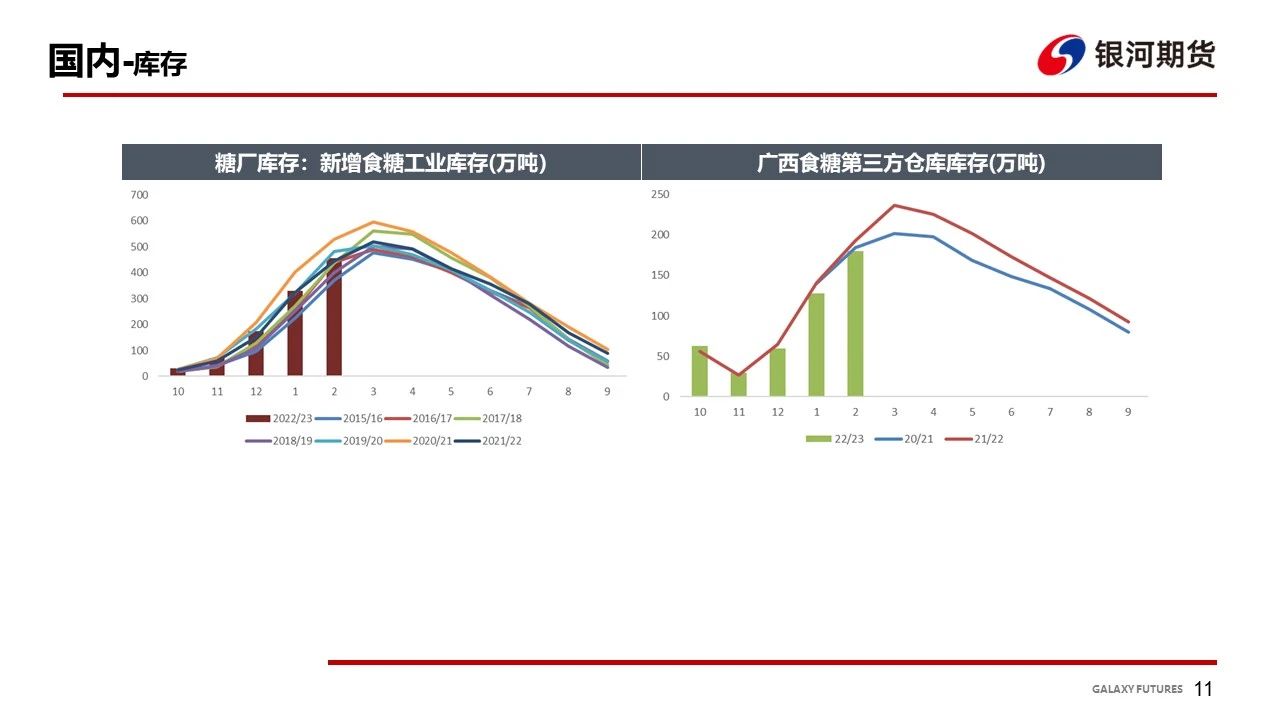 国内-库存

银河期货

糖厂库存：新增食糖工业库存(万吨)

700
600
500
400
300
200
100
0

10 11 12 1 2 3 4 5 6 7 8 9

2022/23 2015/16 2016/17 2017/18
2018/19 2019/20 2020/21 2021/22

广西食糖第三方仓库库存(万吨)

250
200
150
100
50
0

10 11 12 1 2 3 4 5 6 7 8 9

22/23 20/21 21/22

GALAXY FUTURES 11